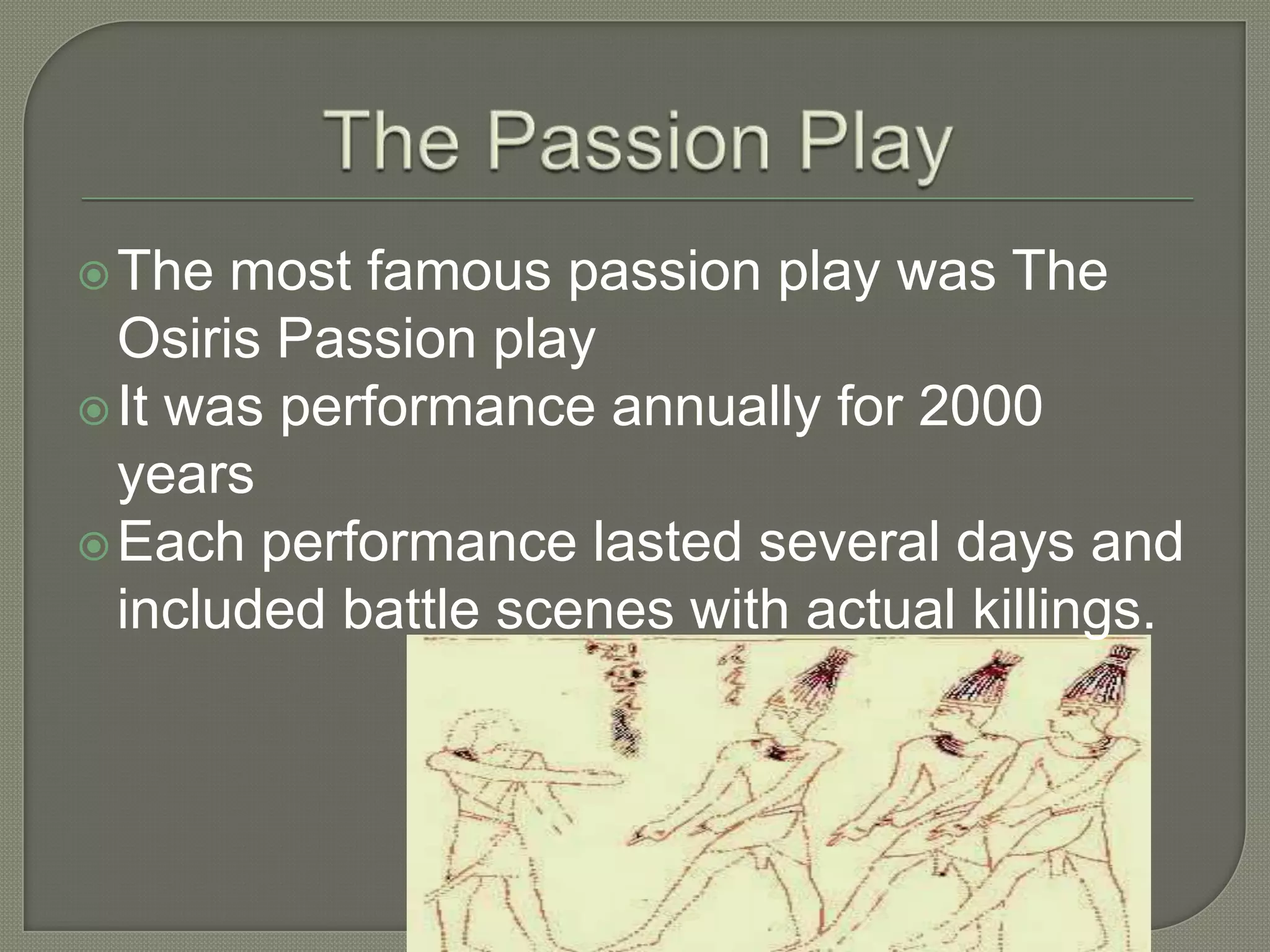 The Passion Play

The most famous passion play was The Osiris Passion play

It was performance annually for 2000 years

Each performance lasted several days and included battle scenes with actual killings.